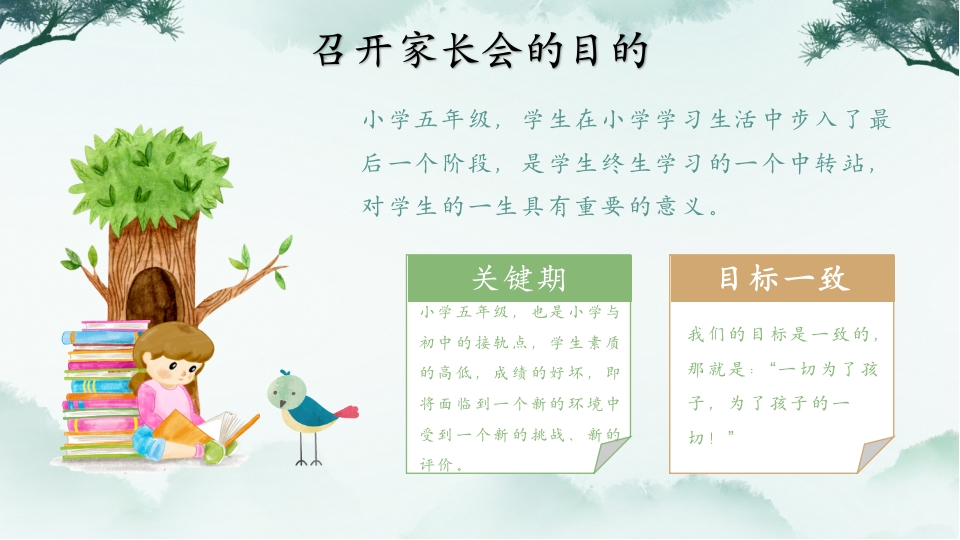 召开家长会的目的

小学五年级，学生在小学学习生活中步入了最后一个阶段，是学生终生学习的一个中转站，对学生的一生具有重要的意义。

关键期

小学五年级，也是小学与初中的接轨点，学生素质的高低，成绩的好坏，即将面临到一个新的环境中受到一个新的挑战、新的评价。

目标一致

我们的目标是一致的，那就是：“一切为了孩子，为了孩子的一切！”